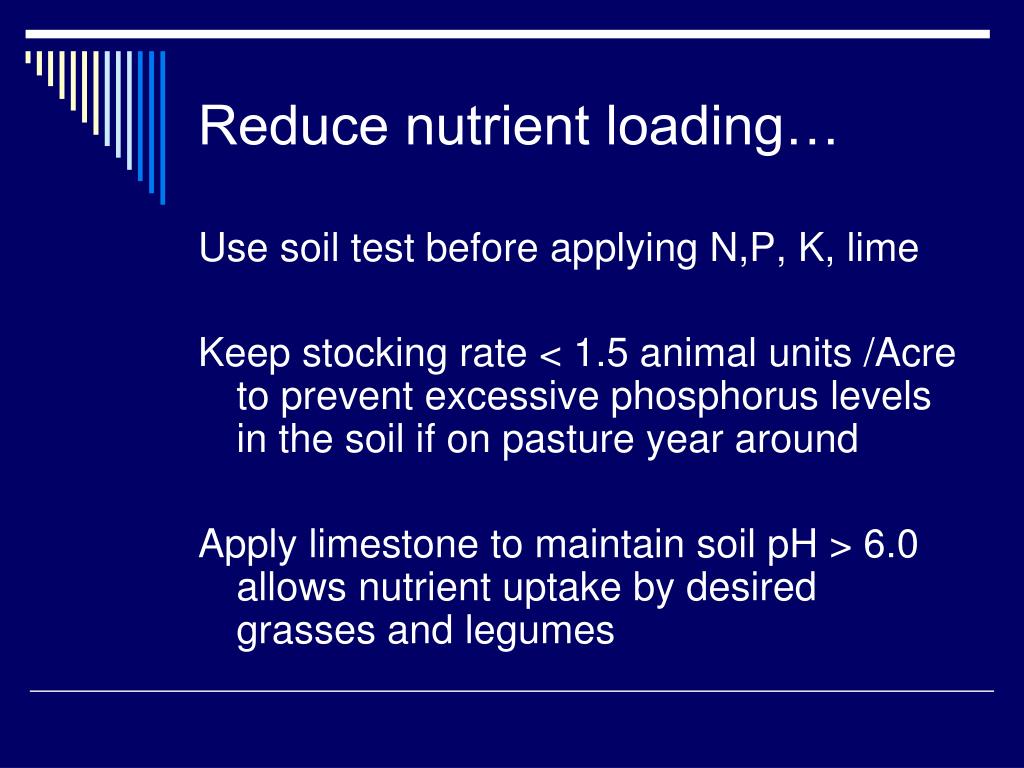 Reduce nutrient loading…

Use soil test before applying N,P, K, lime

Keep stocking rate < 1.5 animal units /Acre to prevent excessive phosphorus levels in the soil if on pasture year around

Apply limestone to maintain soil pH > 6.0 allows nutrient uptake by desired grasses and legumes